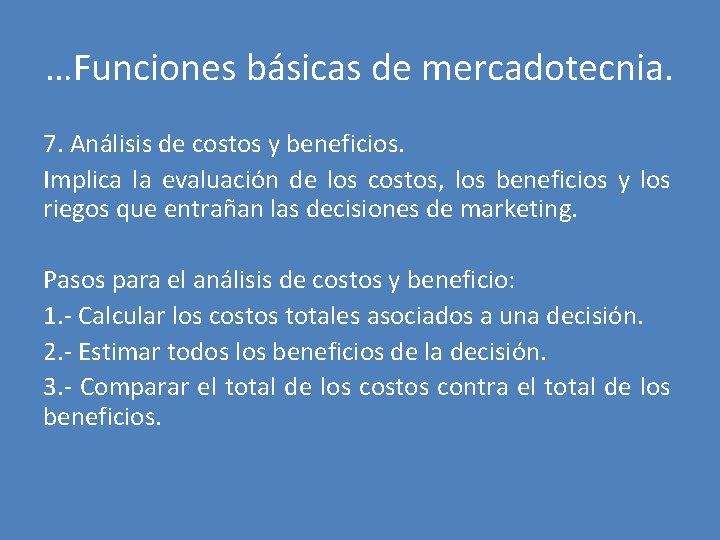 …Funciones básicas de mercadotecnia.

7. Análisis de costos y beneficios.

Implica la evaluación de los costos, los beneficios y los riegos que entrañan las decisiones de marketing.

Pasos para el análisis de costos y beneficio:

1.- Calcular los costos totales asociados a una decisión.

2.- Estimar todos los beneficios de la decisión.

3.- Comparar el total de los costos contra el total de los beneficios.